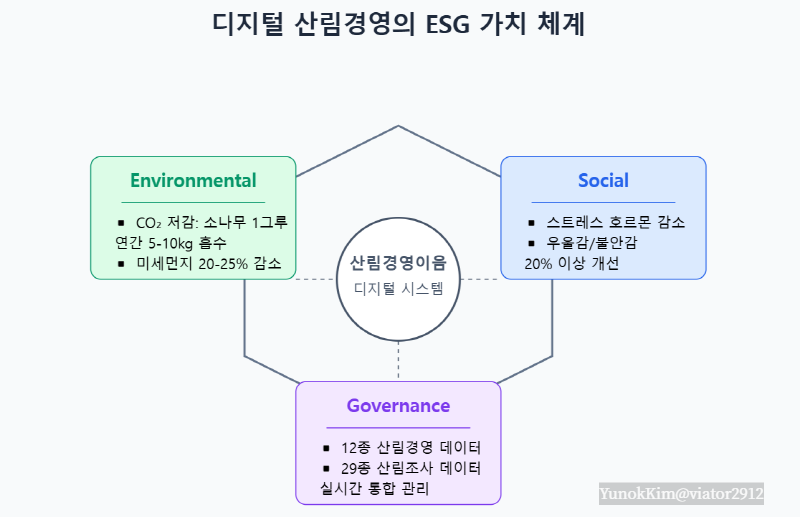 디지털 산림경영의 ESG 가치 체계

Environmental

▪ $CO_2$ 저감: 소나무 1그루 연간 5-10kg 흡수
▪ 미세먼지 20-25% 감소

Social

▪ 스트레스 호르몬 감소
▪ 우울감/불안감 20% 이상 개선

산림경영이음
디지털 시스템

Governance

▪ 12종 산림경영 데이터
▪ 29종 산림조사 데이터 실시간 통합 관리

YunokKim@viator2912